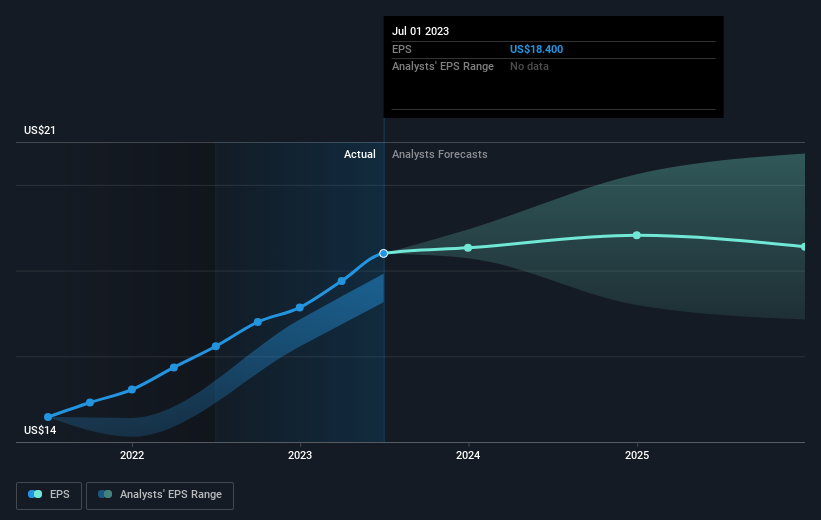 Jul 01 2023
EPS US$18.400
Analysts' EPS Range No data

US$21
Actual
Analysts Forecasts
US$14

2022
2023
2024
2025

EPS
Analysts' EPS Range